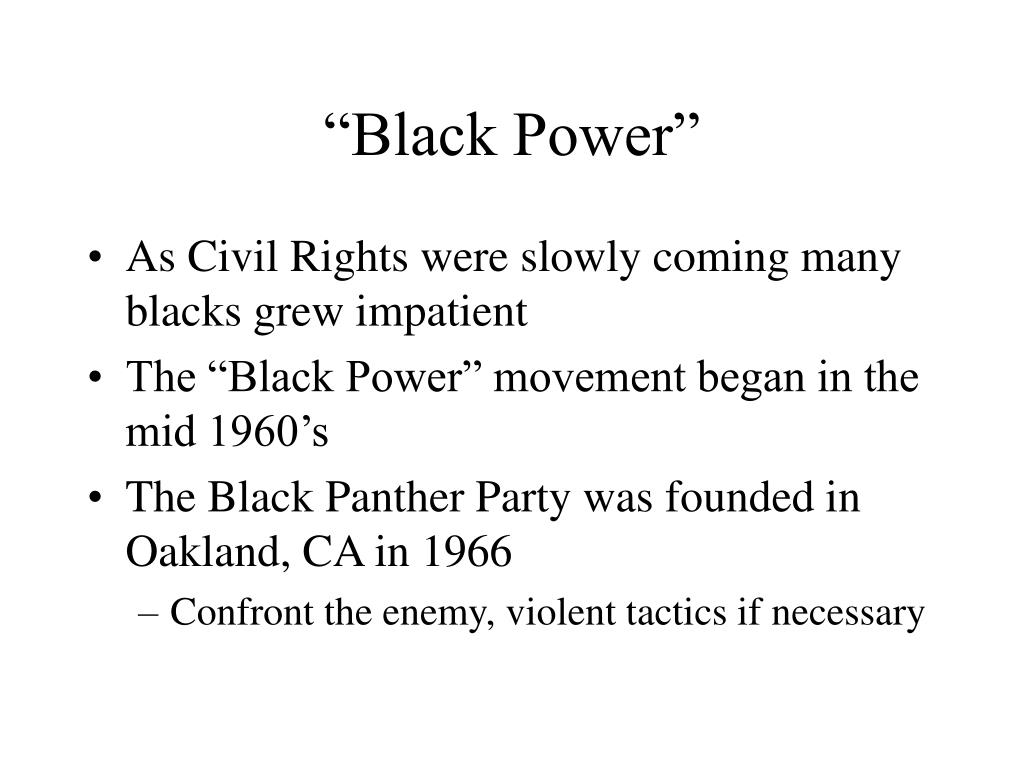 “Black Power”

• As Civil Rights were slowly coming many blacks grew impatient
• The “Black Power” movement began in the mid 1960’s
• The Black Panther Party was founded in Oakland, CA in 1966
– Confront the enemy, violent tactics if necessary